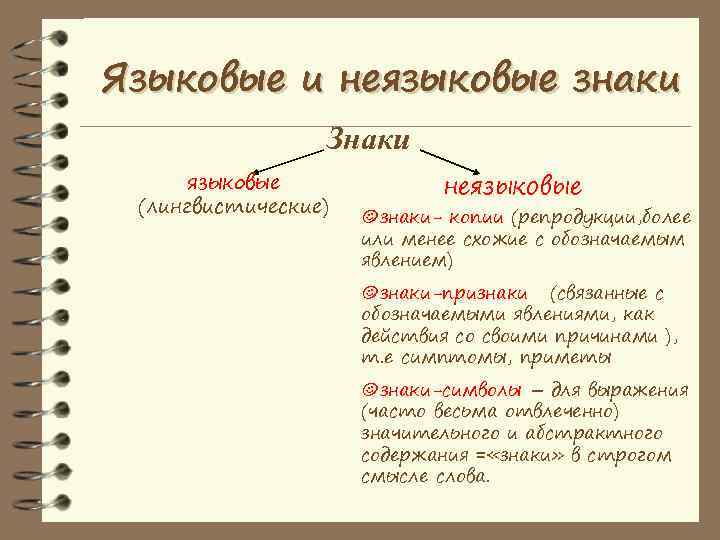 Языковые и неязыковые знаки

Знаки

языковые
(лингвистические)

неязыковые

☺знаки- копии (репродукции,более или менее схожие с обозначаемым явлением)

☺знаки-признаки (связанные с обозначаемыми явлениями, как действия со своими причинами ), т.е симптомы, приметы

☺знаки-символы – для выражения (часто весьма отвлеченно) значительного и абстрактного содержания =«знаки» в строгом смысле слова.